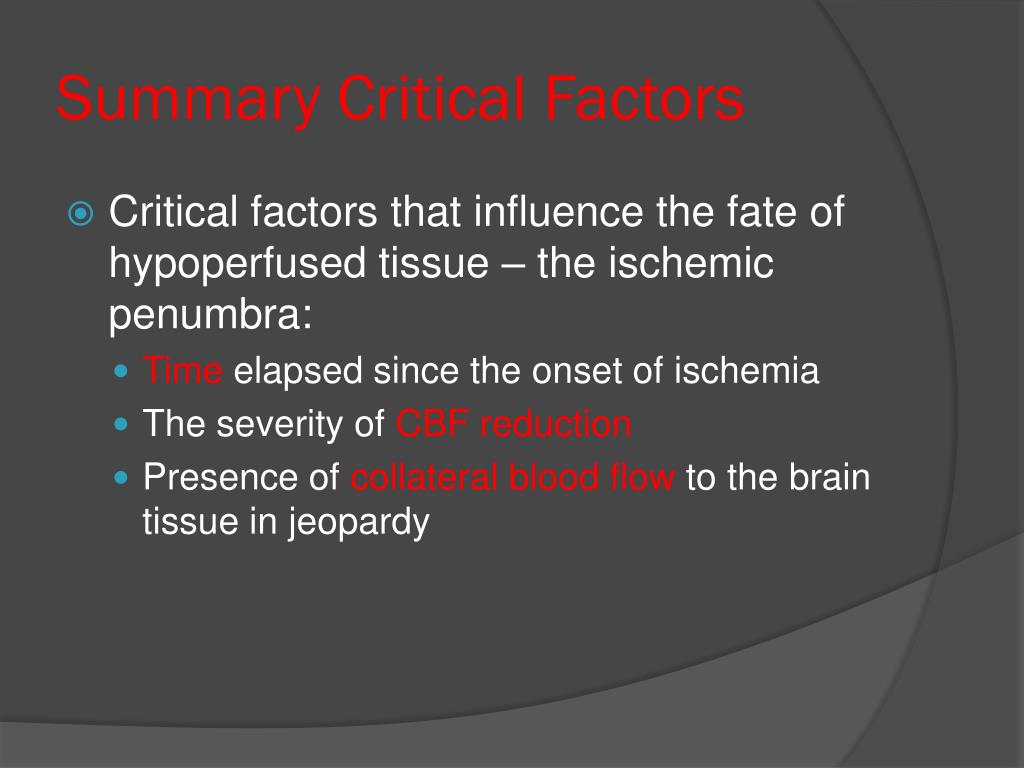 Summary Critical Factors

Critical factors that influence the fate of hypoperfused tissue – the ischemic penumbra:

Time elapsed since the onset of ischemia

The severity of CBF reduction

Presence of collateral blood flow to the brain tissue in jeopardy